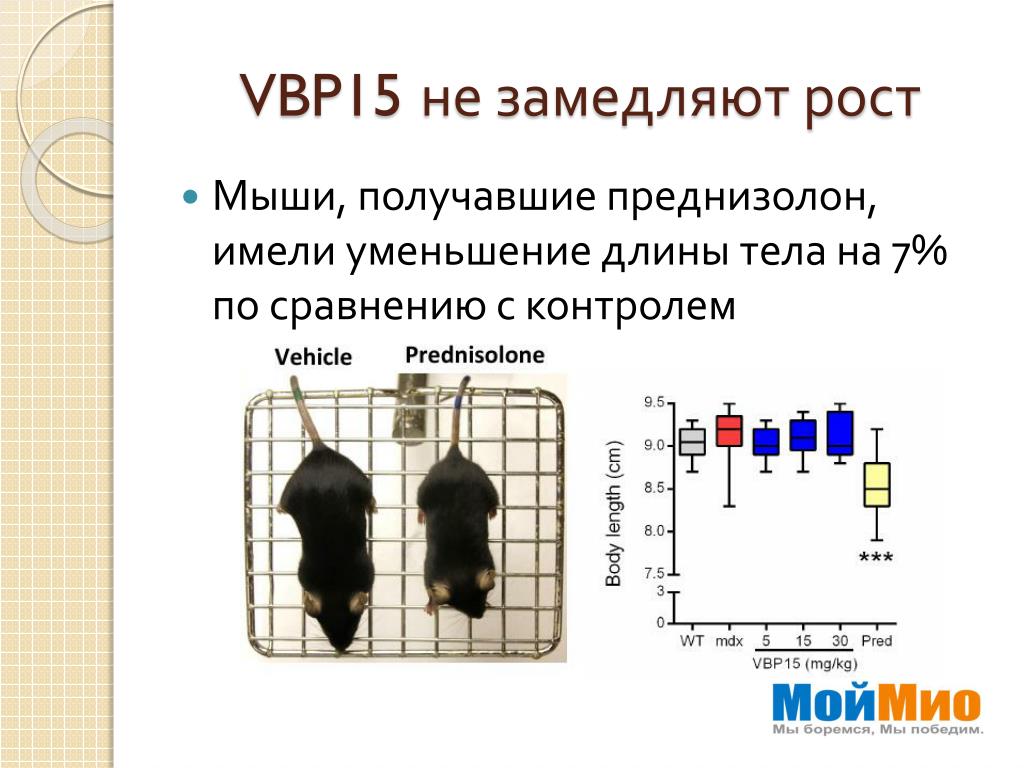 VBP15 не замедляют рост

Мыши, получавшие преднизолон, имели уменьшение длины тела на 7% по сравнению с контролем

Vehicle
Prednisolone

Body length (cm)
9.5
9.0
8.5
8.0
7.5
3
0
***
WT
mdx
5
15
30
Pred
VBP15 (mg/kg)

МойМио
Мы боремся, Мы победим.